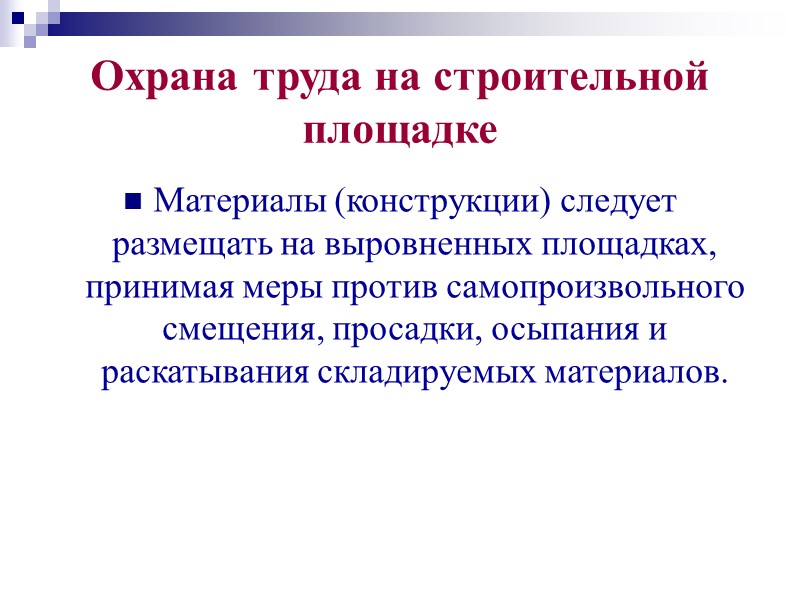 Охрана труда на строительной площадке

■ Материалы (конструкции) следует размещать на выровненных площадках, принимая меры против самопроизвольного смещения, просадки, осыпания и раскатывания складируемых материалов.